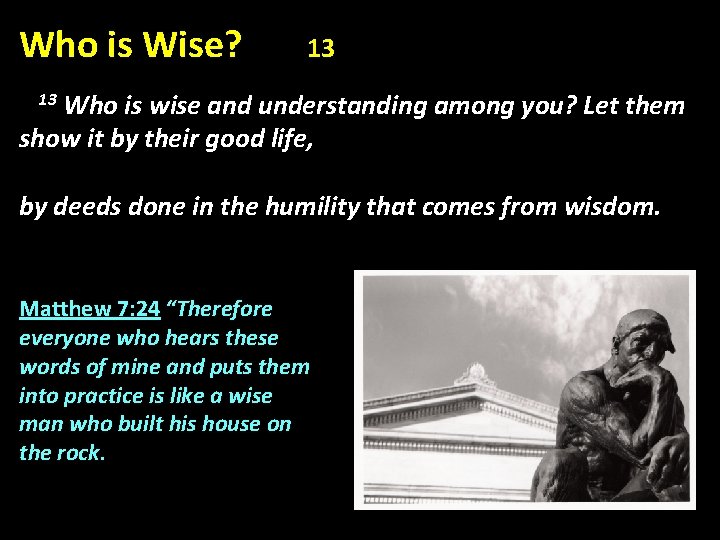 Who is Wise? 13

$^{13}$ Who is wise and understanding among you? Let them show it by their good life,

by deeds done in the humility that comes from wisdom.

Matthew 7:24 “Therefore everyone who hears these words of mine and puts them into practice is like a wise man who built his house on the rock.